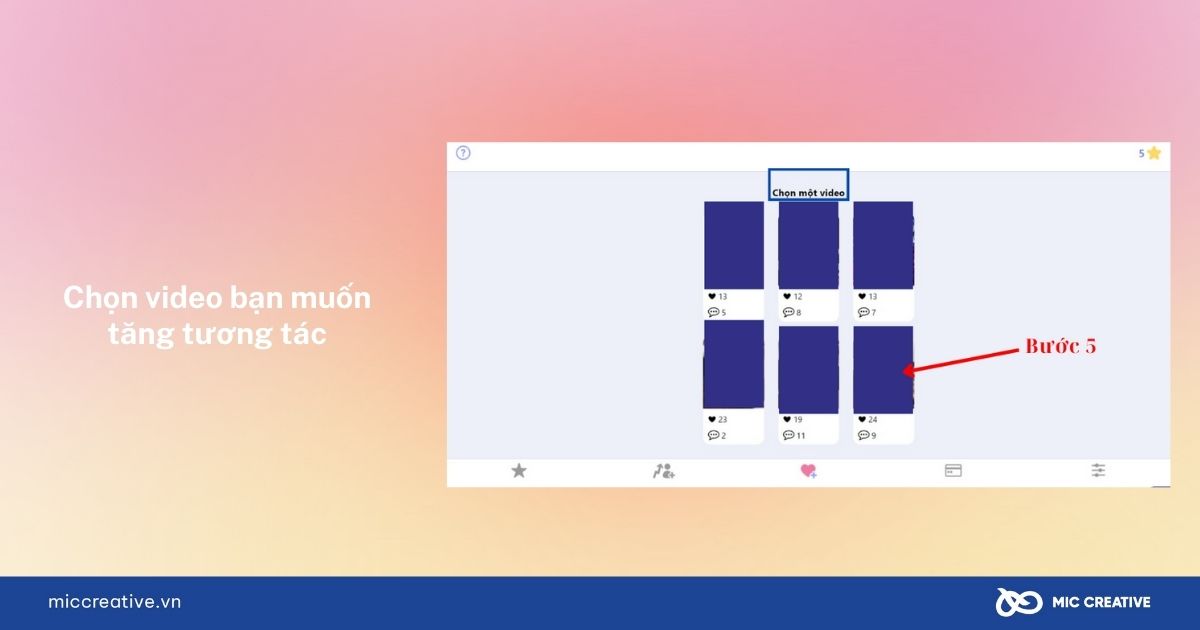 Chọn video bạn muốn tăng tương tác

?

5

Chọn một video

13
5

12
8

13
7

23
2

19
11

24
9

Bước 5

miccreative.vn

MIC CREATIVE